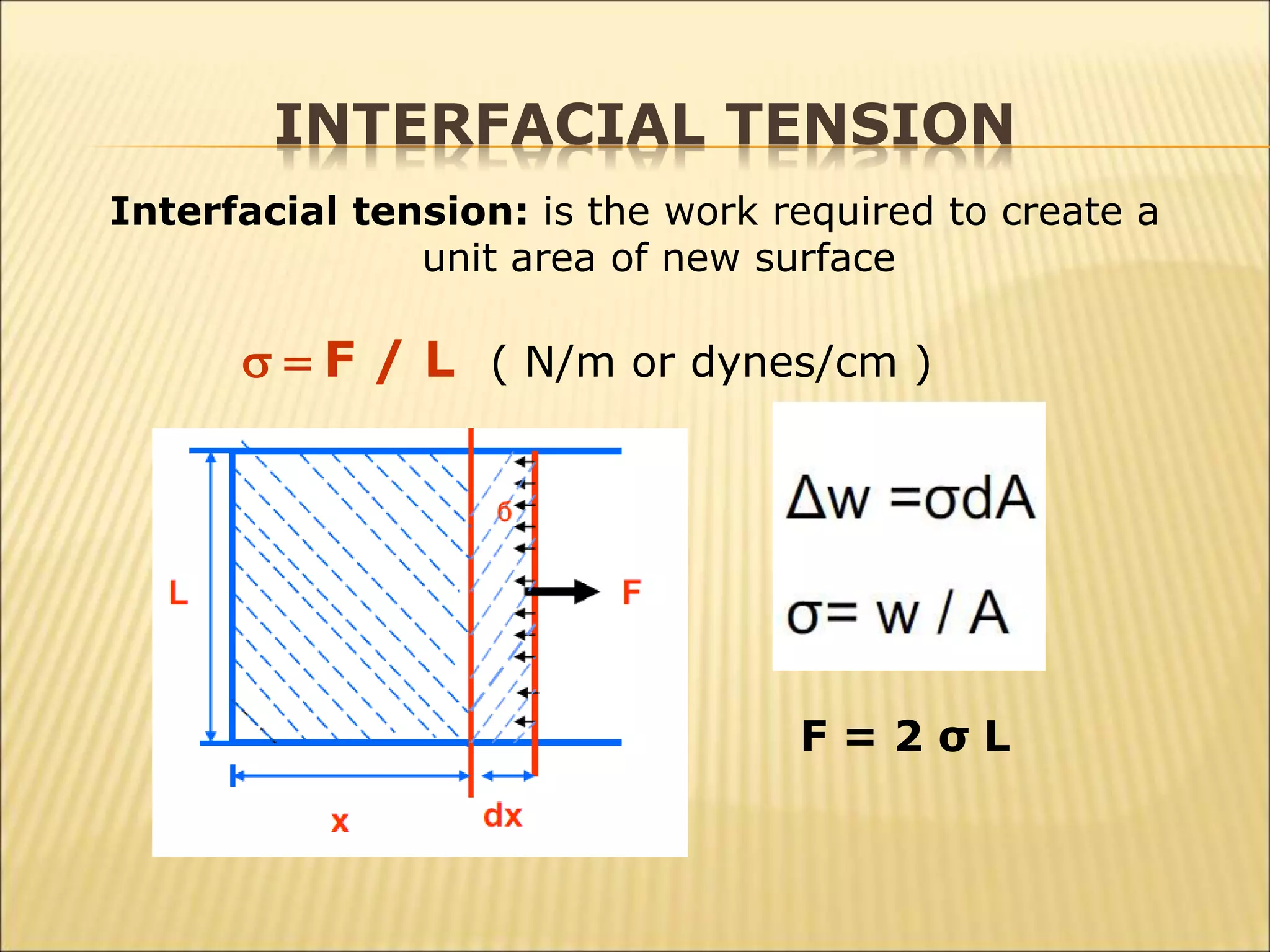 INTERFACIAL TENSION

Interfacial tension: is the work required to create a unit area of new surface

$\sigma = F / L$ ( N/m or dynes/cm )

L

б

F

x

dx

$\Delta w = \sigma dA$

$\sigma = w / A$

$F = 2 \sigma L$